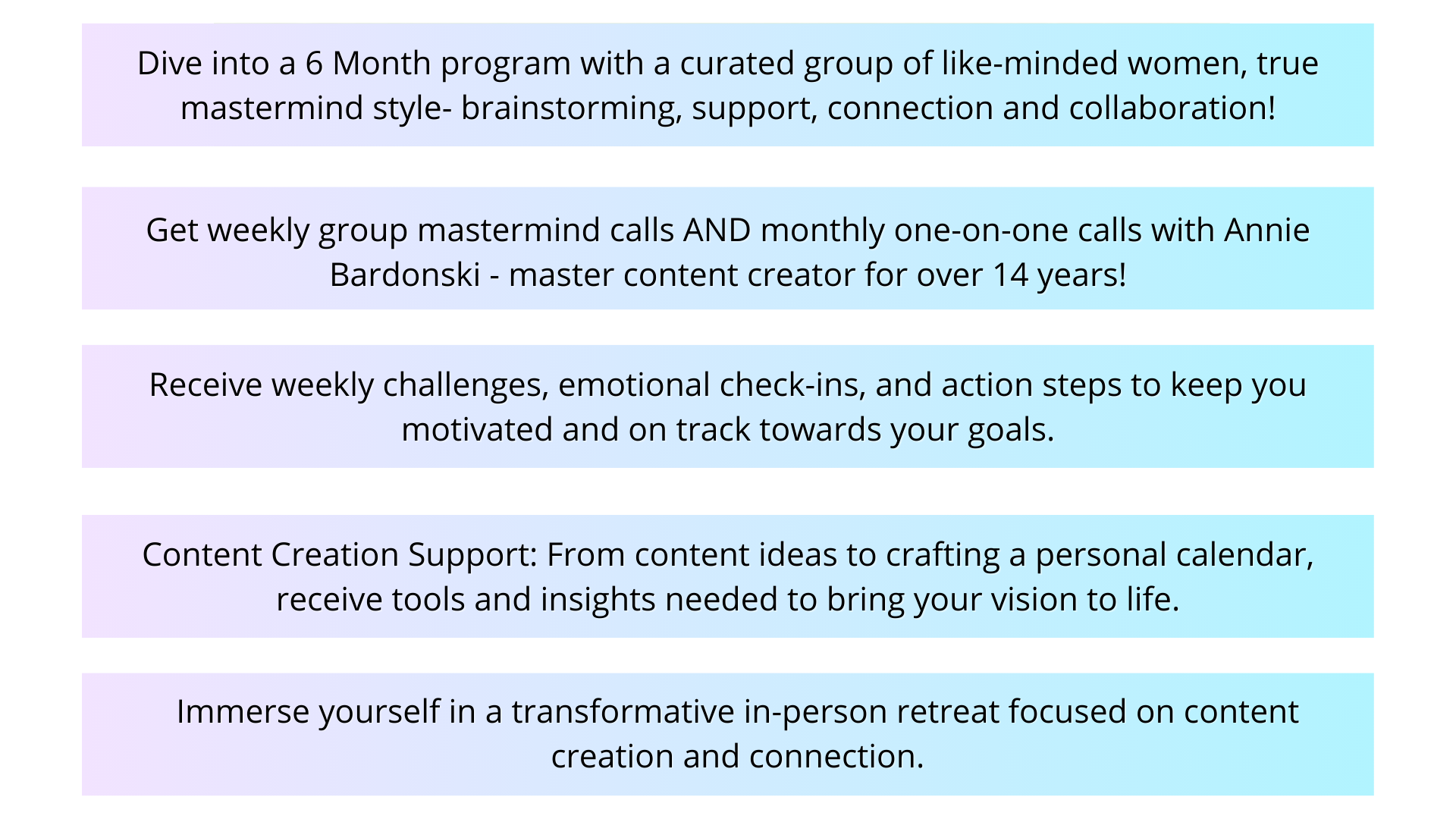 Dive into a 6 Month program with a curated group of like-minded women, true mastermind style- brainstorming, support, connection and collaboration!

Get weekly group mastermind calls AND monthly one-on-one calls with Annie Bardonski - master content creator for over 14 years!

Receive weekly challenges, emotional check-ins, and action steps to keep you motivated and on track towards your goals.

Content Creation Support: From content ideas to crafting a personal calendar, receive tools and insights needed to bring your vision to life.

Immerse yourself in a transformative in-person retreat focused on content creation and connection.